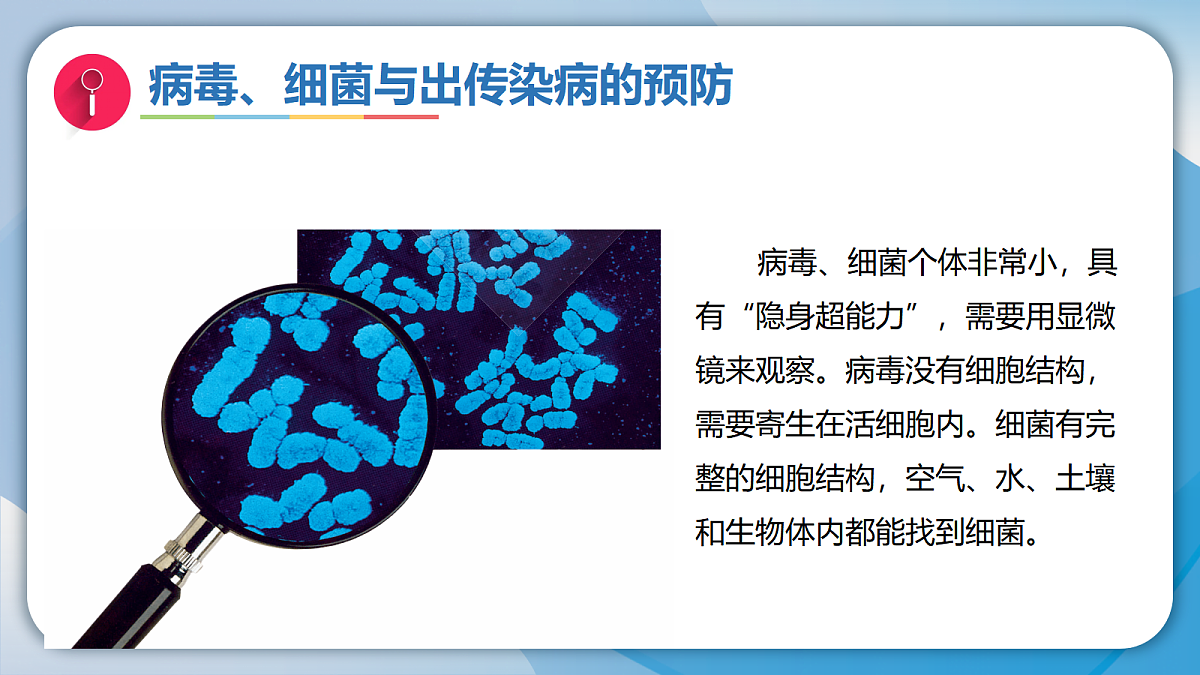 病毒、细菌与出传染病的预防

病毒、细菌个体非常小，具有“隐身超能力”，需要用显微镜来观察。病毒没有细胞结构，需要寄生在活细胞内。细菌有完整的细胞结构，空气、水、土壤和生物体内都能找到细菌。